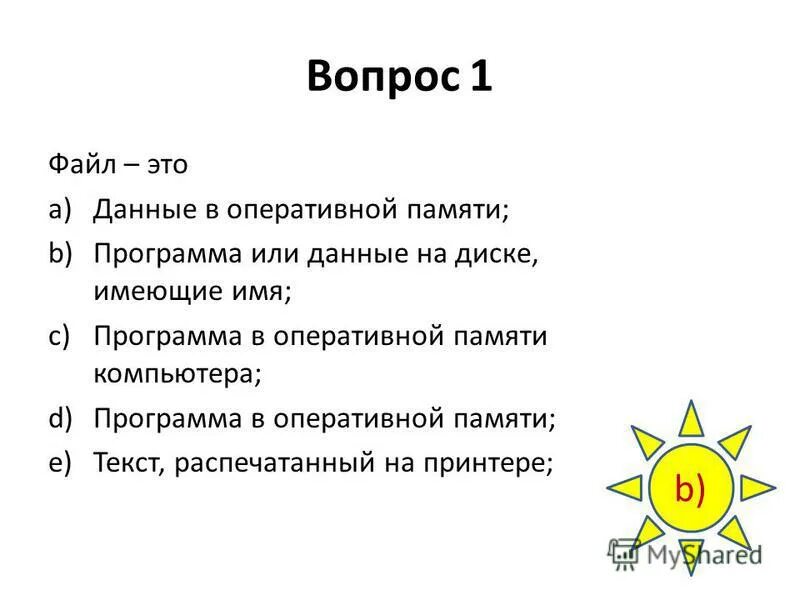 Вопрос 1

Файл – это

a) Данные в оперативной памяти;
b) Программа или данные на диске, имеющие имя;
c) Программа в оперативной памяти компьютера;
d) Программа в оперативной памяти;
e) Текст, распечатанный на принтере;

b)

MyShared